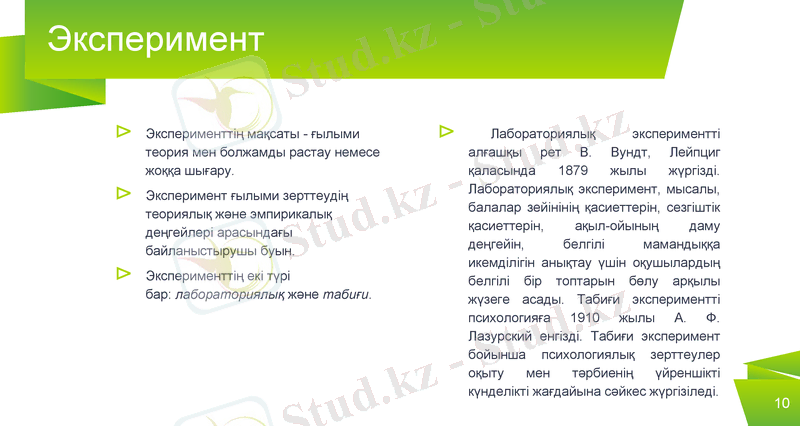 Эксперимент

Эксперименттің мақсаты - ғылыми теория мен болжамды растау немесе жоққа шығару.

Эксперимент ғылыми зерттеудің теориялық және эмпирикалық деңгейлері арасындағы байланыстырушы буын.

Эксперименттің екі түрі бар: лабораториялық және табиғи.

Лабораториялық экспериментті алғашқы рет В. Вундт, Лейпциг қаласында 1879 жылы жүргізді. Лабораториялық эксперимент, мысалы, балалар зейінінің қасиеттерін, сезгіштік қасиеттерін, ақыл-ойының даму деңгейін, белгілі мамандыққа икемділігін анықтау үшін оқушылардың белгілі бір топтарын бөлу арқылы жүзеге асады. Табиғи экспериментті психологияға 1910 жылы А. Ф. Лазурский енгізді. Табиғи эксперимент бойынша психологиялық зерттеулер оқыту мен тәрбиенің үйреншікті күнделікті жағдайына сәйкес жүргізіледі.

Stud.kz - Stud.kz

10